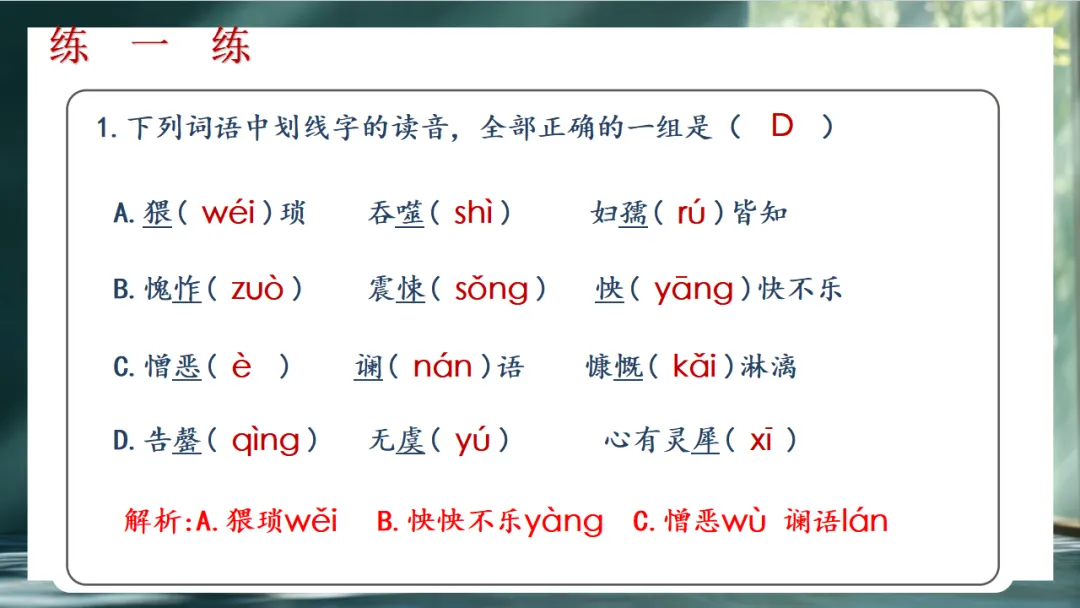 练 一 练

1. 下列词语中划线字的读音，全部正确的一组是（ D ）

A. 猥（ wéi ）琐　吞噬（ shì ）　妇孺（ rú ）皆知

B. 愧怍（ zuò ）　震悚（ sǒng ）　怏（ yāng ）怏不乐

C. 憎恶（ è ）　谰（ nán ）语　慷慨（ kǎi ）淋漓

D. 告罄（ qìng ）　无虞（ yú ）　心有灵犀（ xī ）

解析：A. 猥琐wěi　B. 怏怏不乐yàng　C. 憎恶wù　谰语lán